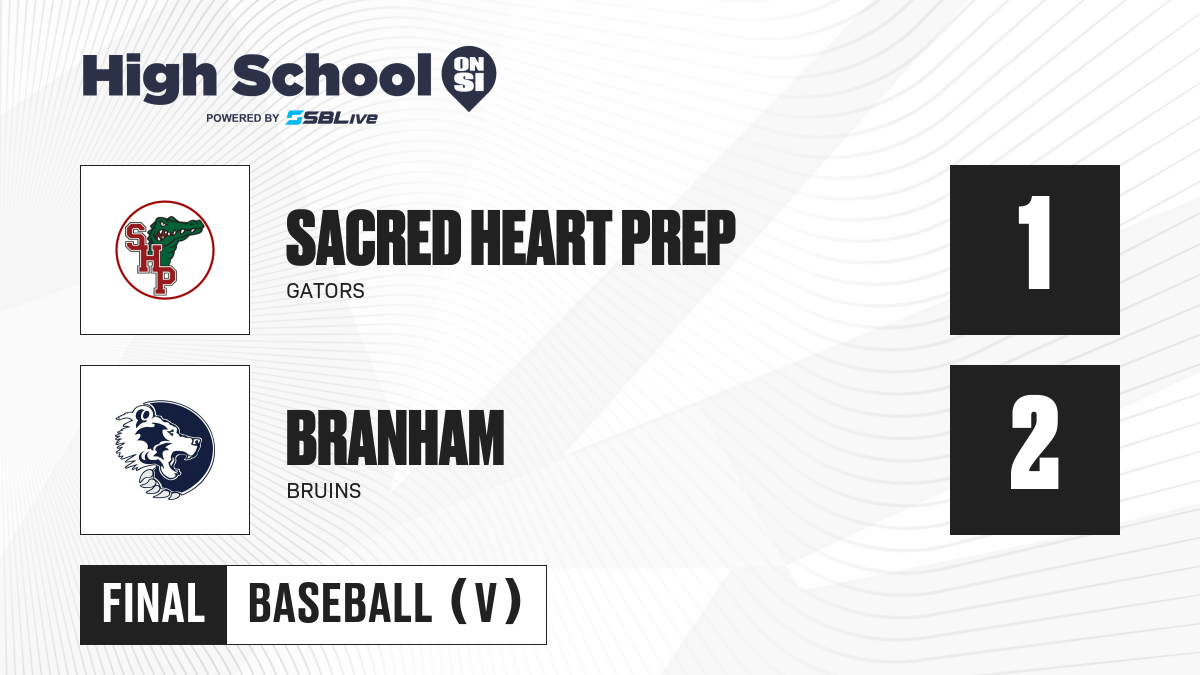 High School ON SI
POWERED BY SBLive

SHP

SACRED HEART PREP
GATORS

1

BRANHAM
BRUINS

2

FINAL BASEBALL (V)